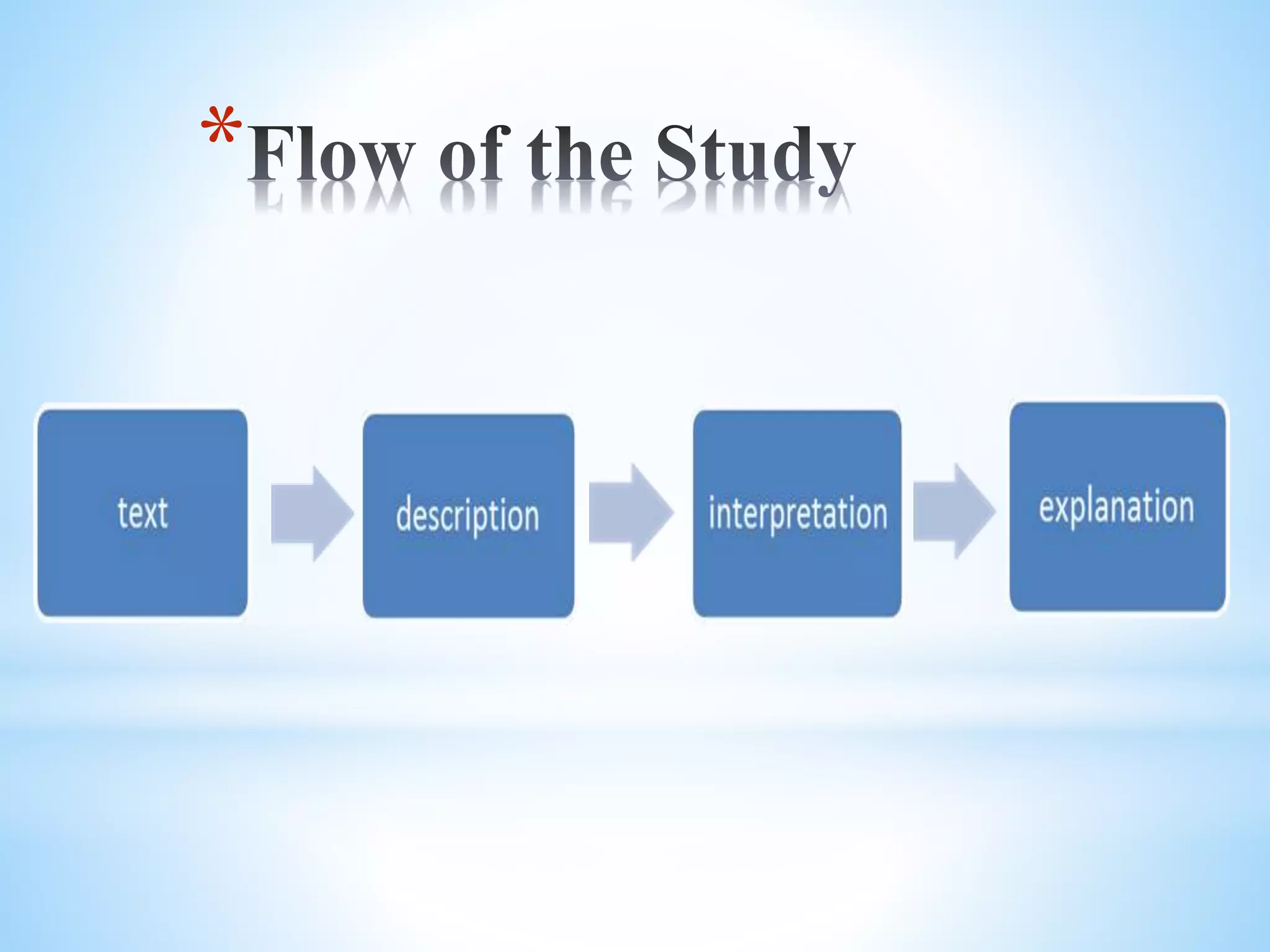 *Flow of the Study

text

description

interpretation

explanation